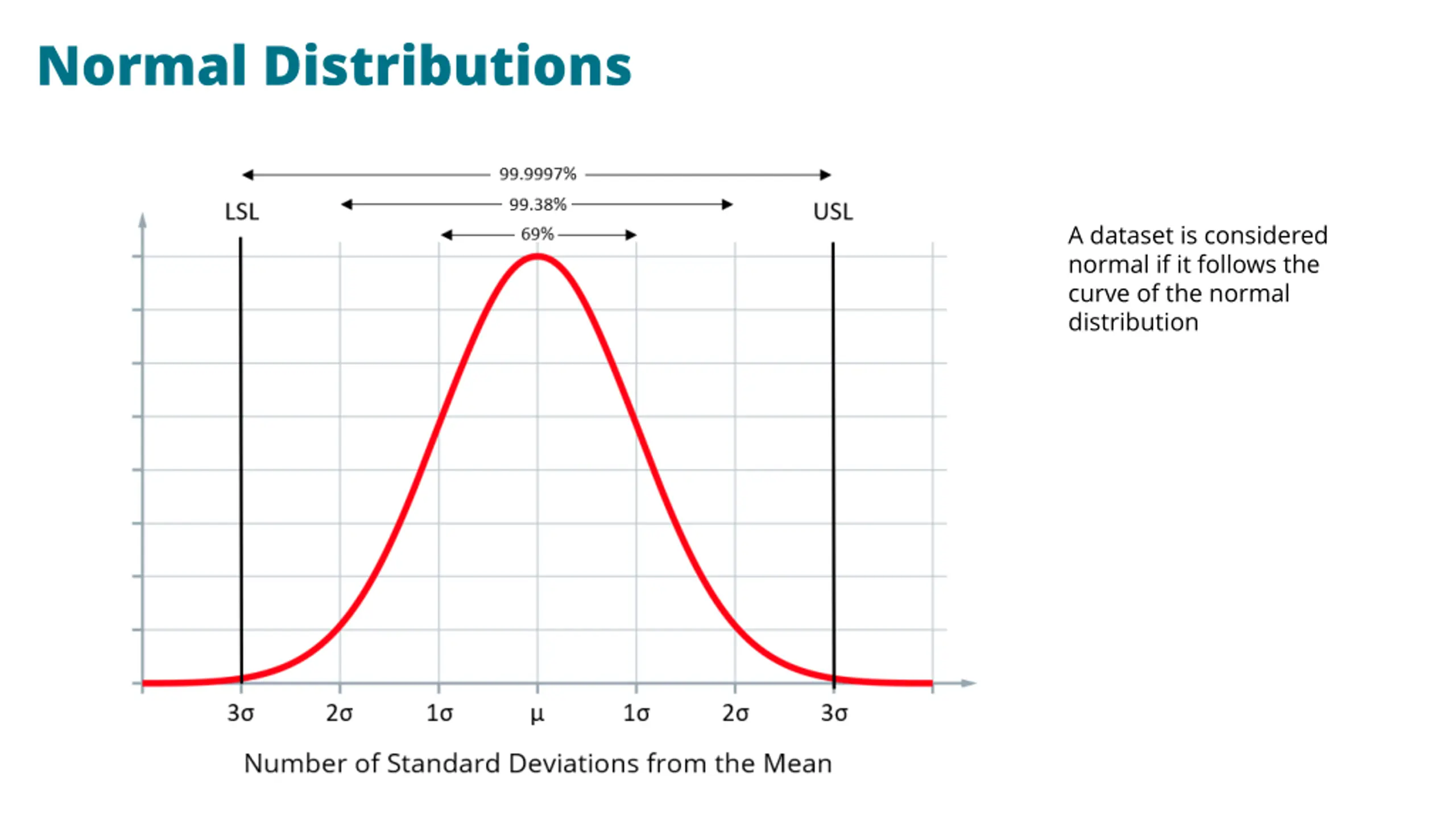 Normal Distributions

99.9997%

99.38%

69%

LSL

USL

3σ 2σ 1σ μ 1σ 2σ 3σ

Number of Standard Deviations from the Mean

A dataset is considered normal if it follows the curve of the normal distribution